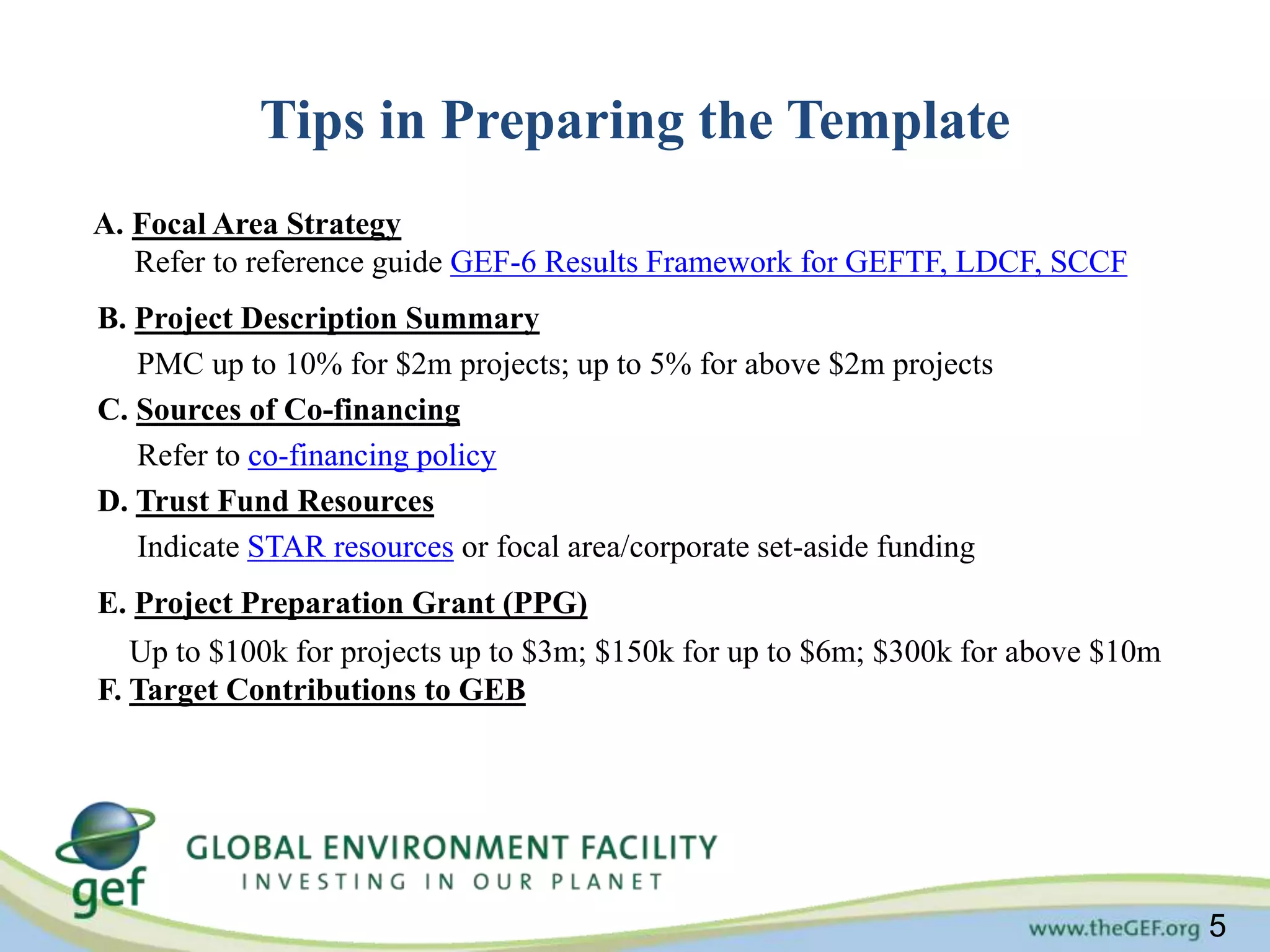 Tips in Preparing the Template

A. Focal Area Strategy
Refer to reference guide GEF-6 Results Framework for GEFTF, LDCF, SCCF

B. Project Description Summary
PMC up to 10% for \$2m projects; up to 5% for above \$2m projects

C. Sources of Co-financing
Refer to co-financing policy

D. Trust Fund Resources
Indicate STAR resources or focal area/corporate set-aside funding

E. Project Preparation Grant (PPG)
Up to \$100k for projects up to \$3m; \$150k for up to \$6m; \$300k for above \$10m

F. Target Contributions to GEB

gef
GLOBAL ENVIRONMENT FACILITY
INVESTING IN OUR PLANET

www.theGEF.org 5